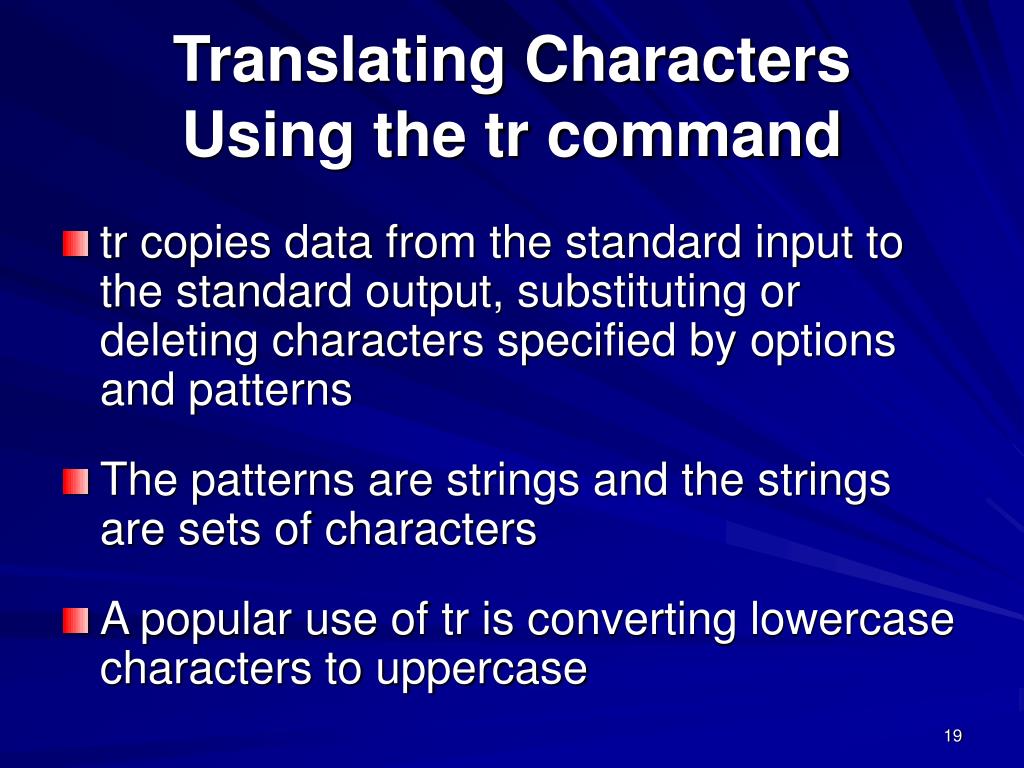 Translating Characters
Using the tr command

tr copies data from the standard input to the standard output, substituting or deleting characters specified by options and patterns

The patterns are strings and the strings are sets of characters

A popular use of tr is converting lowercase characters to uppercase

19